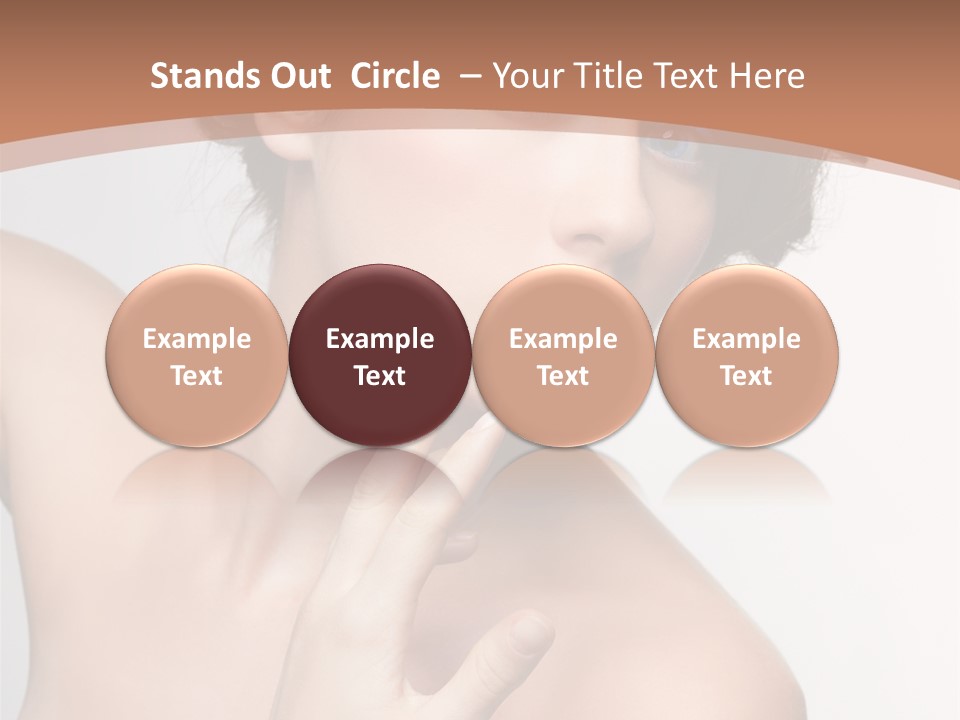 Stands Out Circle – Your Title Text Here

Example Text

Example Text

Example Text

Example Text